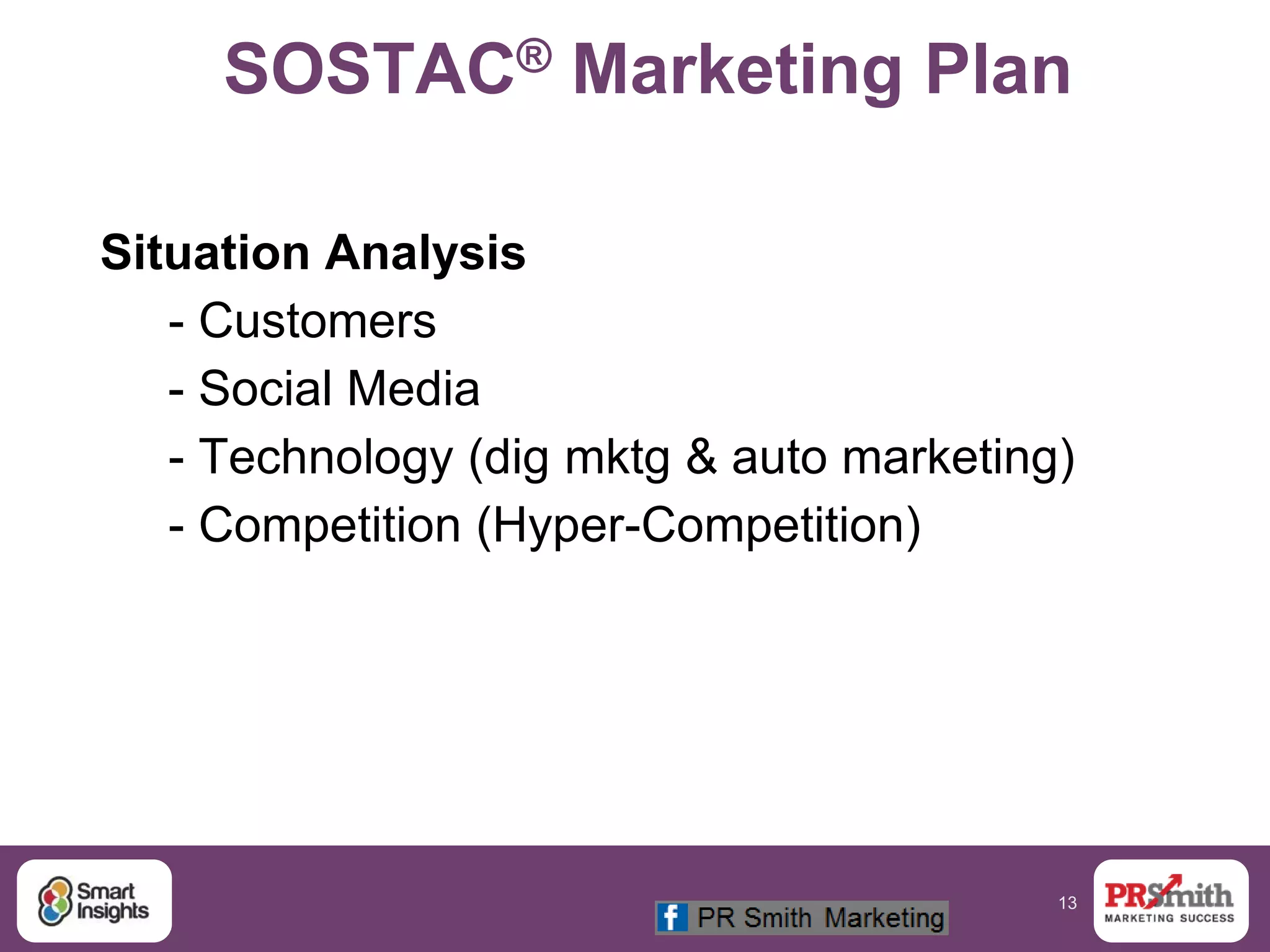 SOSTAC® Marketing Plan

Situation Analysis
- Customers
- Social Media
- Technology (dig mktg & auto marketing)
- Competition (Hyper-Competition)

Smart Insights

f PR Smith Marketing

13

PRSmith
MARKETING SUCCESS